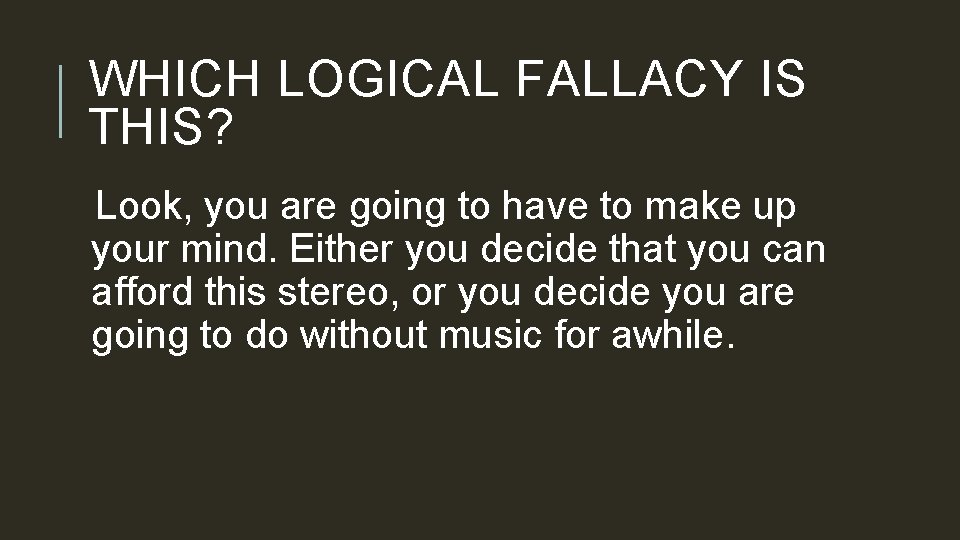 WHICH LOGICAL FALLACY IS THIS?

Look, you are going to have to make up your mind. Either you decide that you can afford this stereo, or you decide you are going to do without music for awhile.